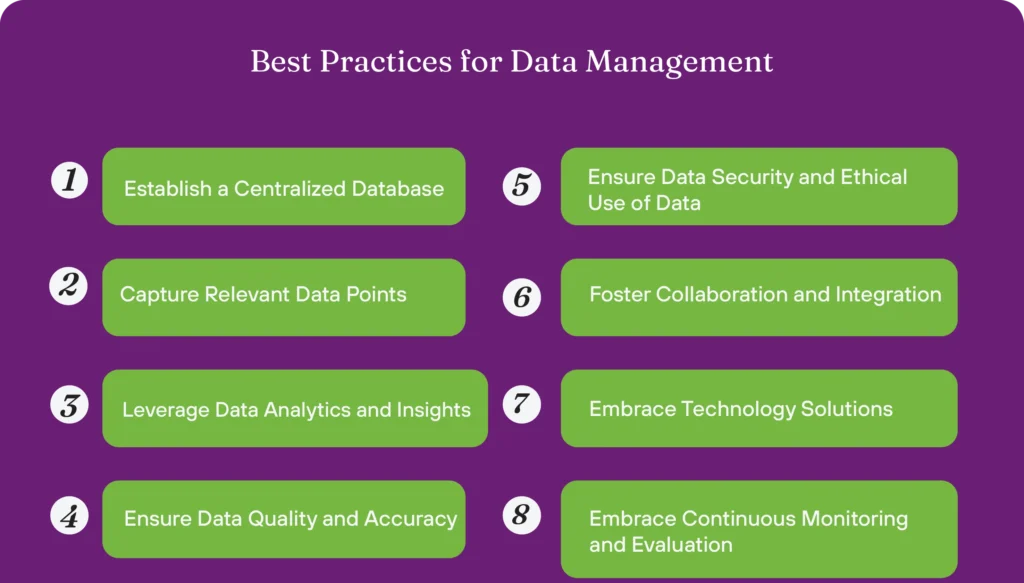 Best Practices for Data Management

1 Establish a Centralized Database

2 Capture Relevant Data Points

3 Leverage Data Analytics and Insights

4 Ensure Data Quality and Accuracy

5 Ensure Data Security and Ethical Use of Data

6 Foster Collaboration and Integration

7 Embrace Technology Solutions

8 Embrace Continuous Monitoring and Evaluation